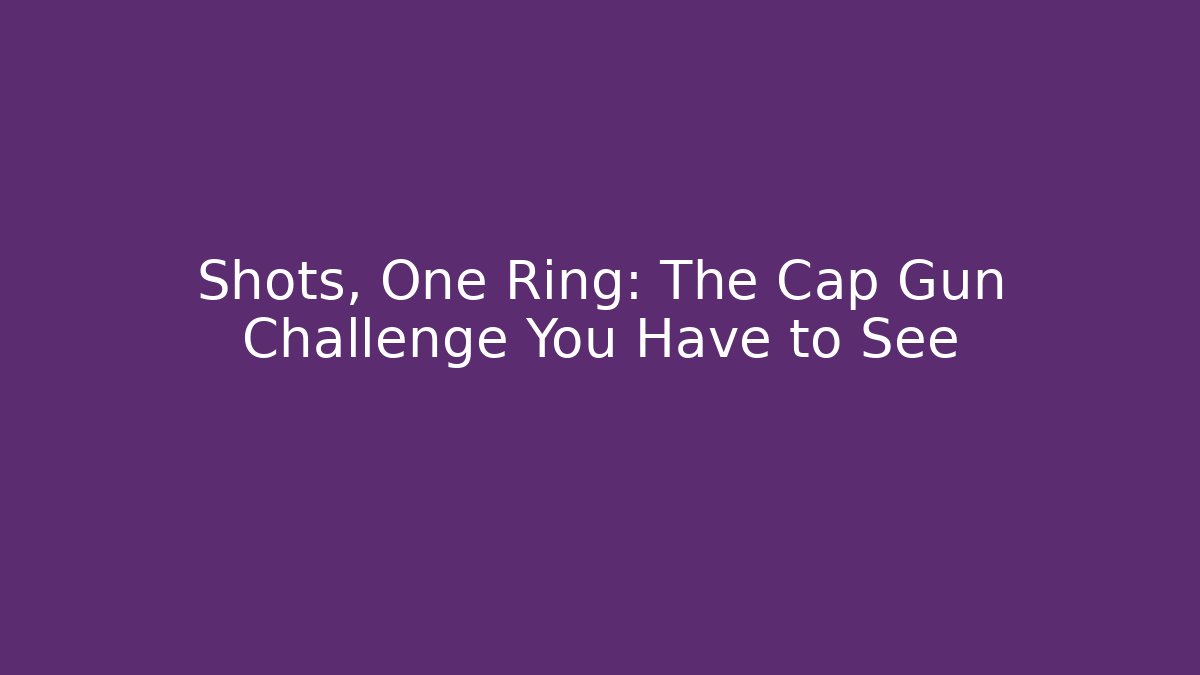 Shots, One Ring: The Cap Gun Challenge You Have to See